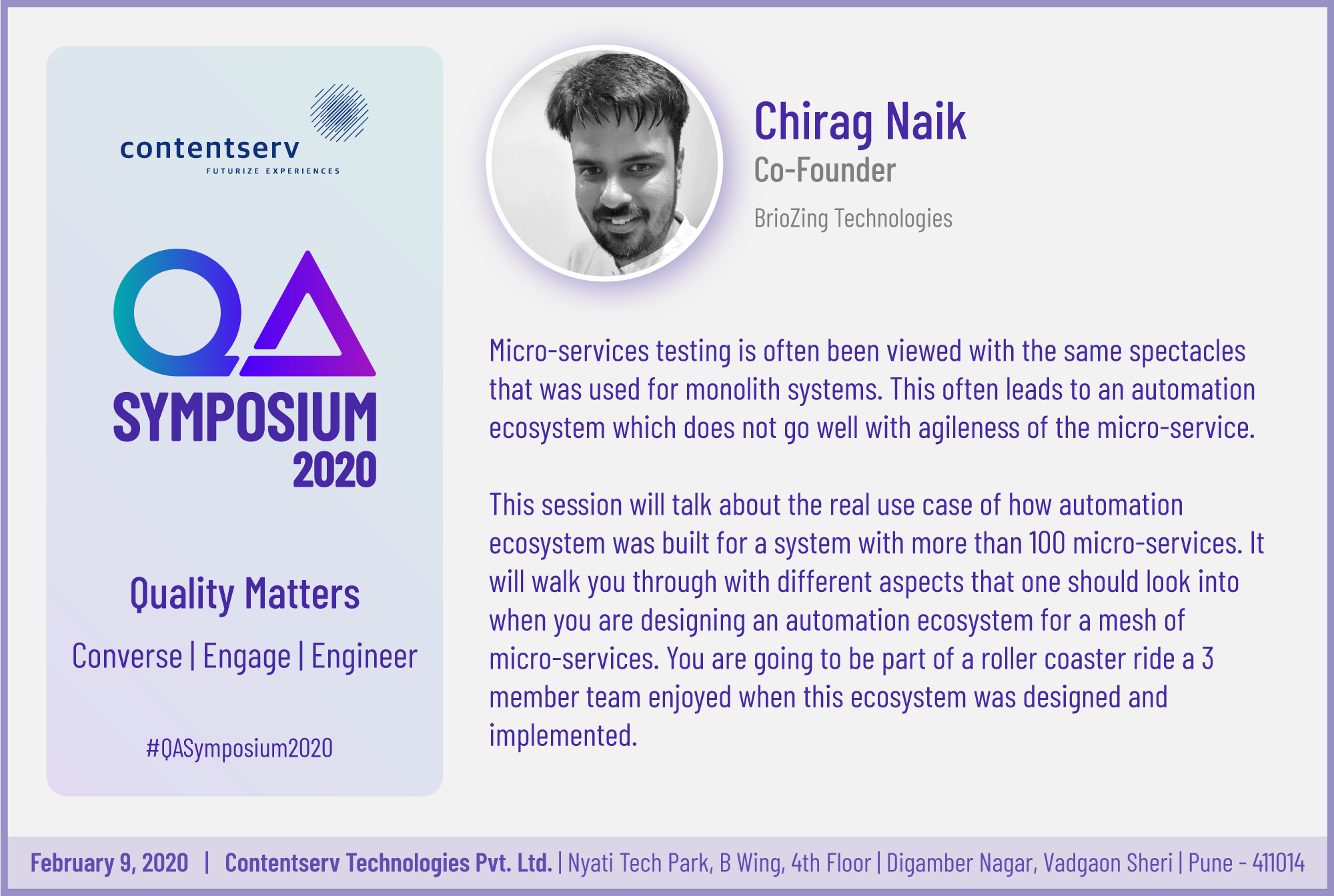 contentserv
FUTURIZE EXPERIENCES

QA
SYMPOSIUM
2020

Quality Matters

Converse | Engage | Engineer

#QASymposium2020

Chirag Naik
Co-Founder
BrioZing Technologies

Micro-services testing is often been viewed with the same spectacles that was used for monolith systems. This often leads to an automation ecosystem which does not go well with agileness of the micro-service.

This session will talk about the real use case of how automation ecosystem was built for a system with more than 100 micro-services. It will walk you through with different aspects that one should look into when you are designing an automation ecosystem for a mesh of micro-services. You are going to be part of a roller coaster ride a 3 member team enjoyed when this ecosystem was designed and implemented.

February 9, 2020 | Contentserv Technologies Pvt. Ltd. | Nyati Tech Park, B Wing, 4th Floor | Digamber Nagar, Vadgaon Sheri | Pune - 411014